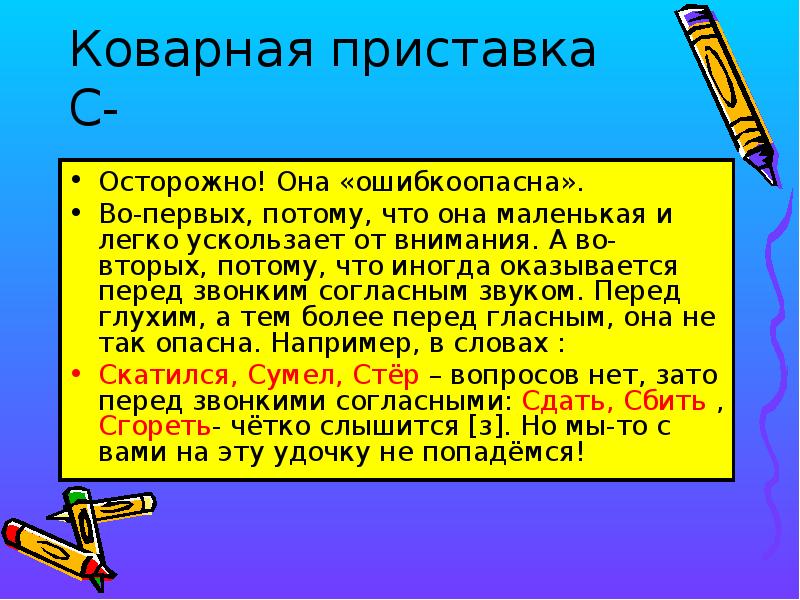 Коварная приставка С-

• Осторожно! Она «ошибкоопасна».
• Во-первых, потому, что она маленькая и легко ускользает от внимания. А во-вторых, потому, что иногда оказывается перед звонким согласным звуком. Перед глухим, а тем более перед гласным, она не так опасна. Например, в словах :
• Скатился, Сумел, Стёр – вопросов нет, зато перед звонкими согласными: Сдать, Сбить , Сгореть- чётко слышится [з]. Но мы-то с вами на эту удочку не попадёмся!